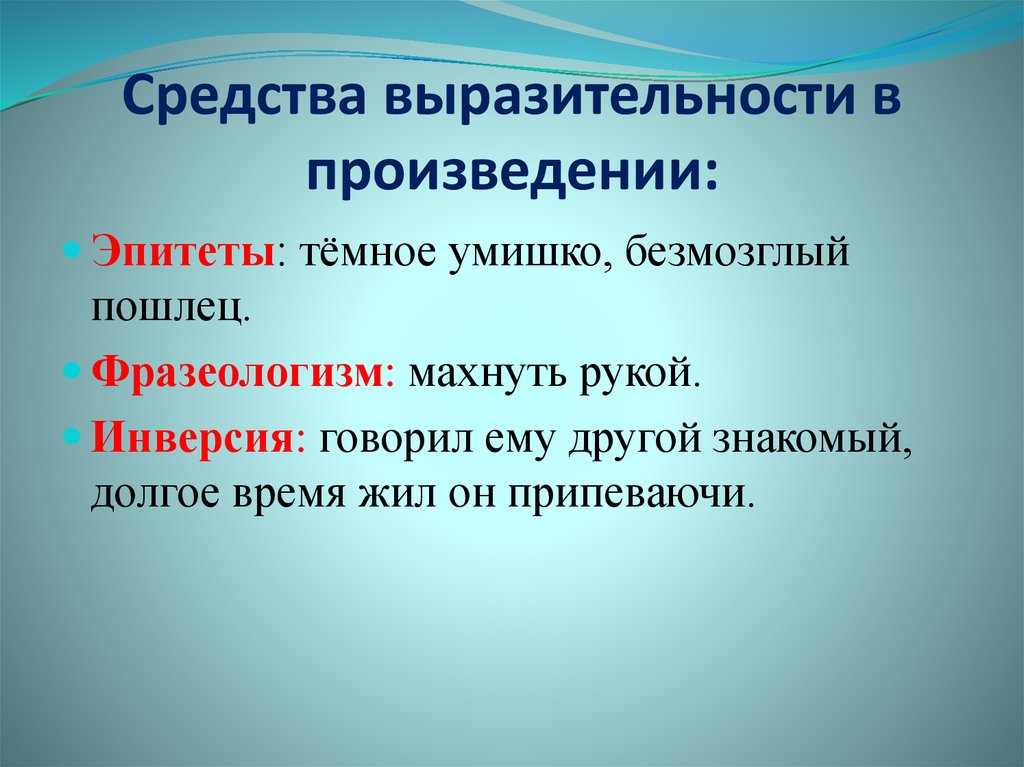 Средства выразительности в произведении:

Эпитеты: тёмное умишко, безмозглый пошлец.

Фразеологизм: махнуть рукой.

Инверсия: говорил ему другой знакомый, долгое время жил он припеваючи.